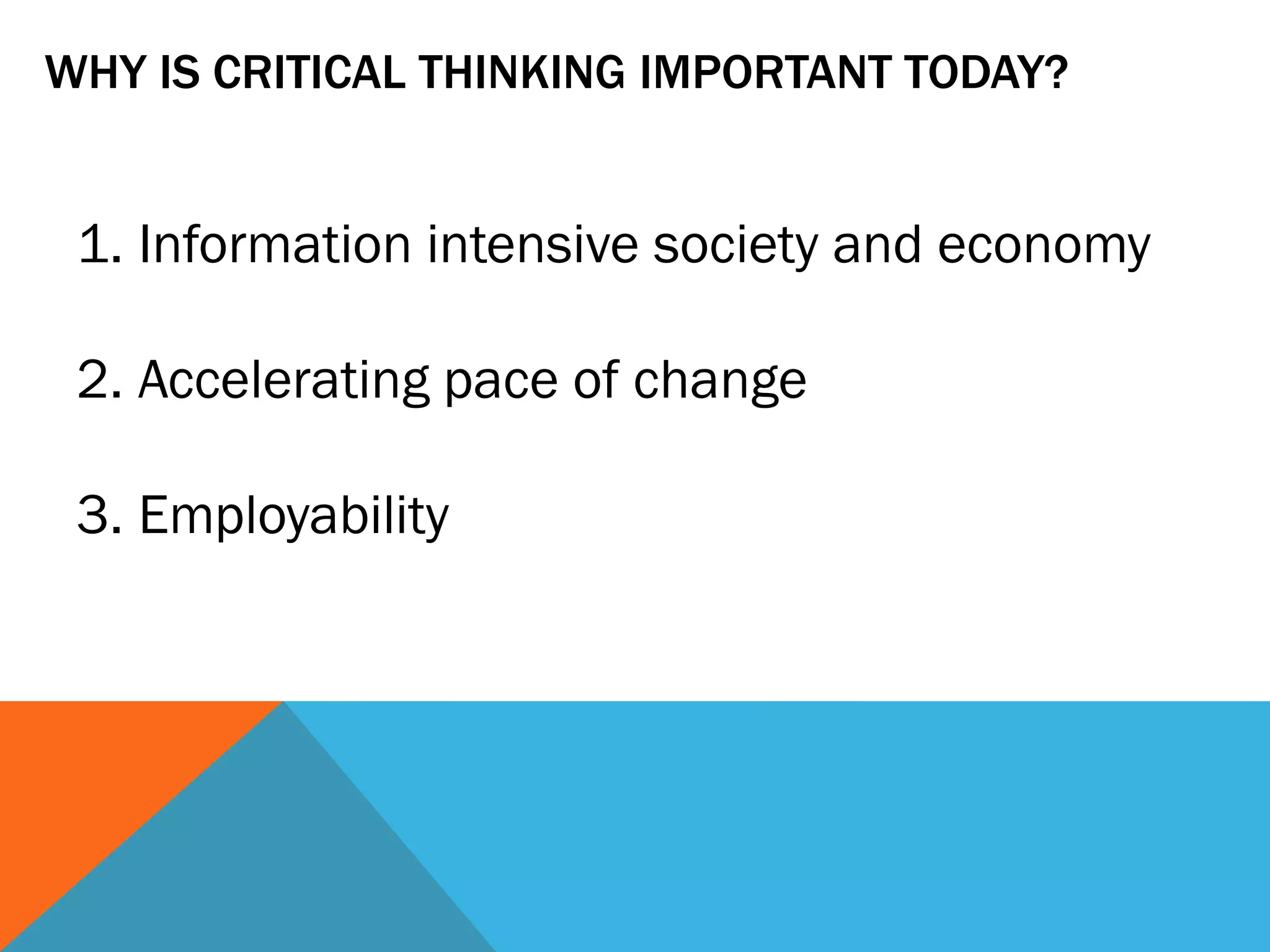 WHY IS CRITICAL THINKING IMPORTANT TODAY?

1. Information intensive society and economy

2. Accelerating pace of change

3. Employability